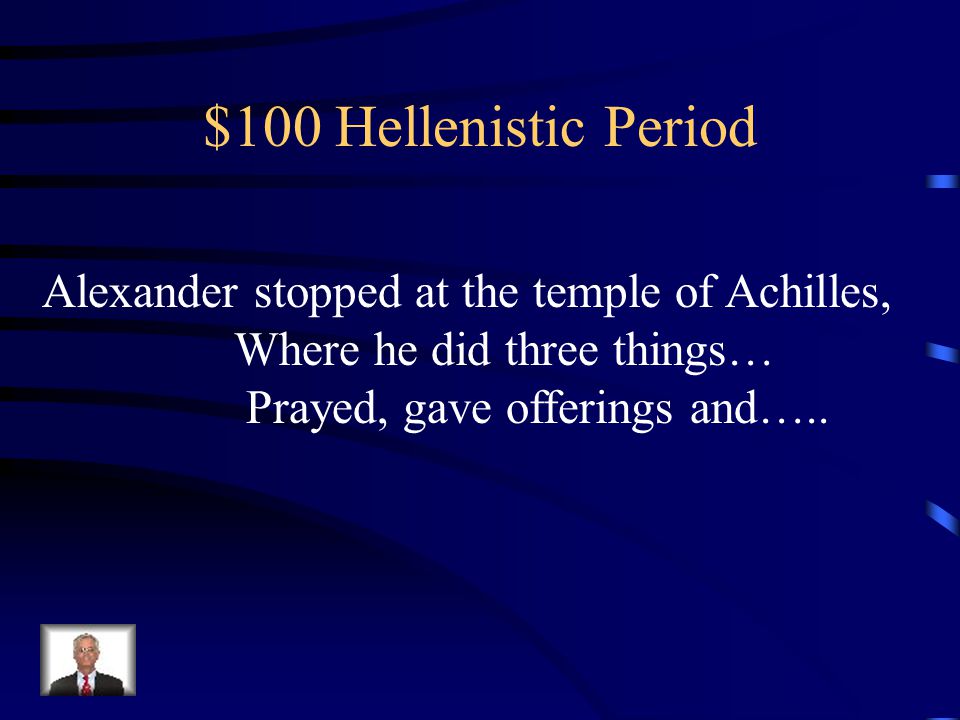 \$100 Hellenistic Period

Alexander stopped at the temple of Achilles,
Where he did three things…
Prayed, gave offerings and…..